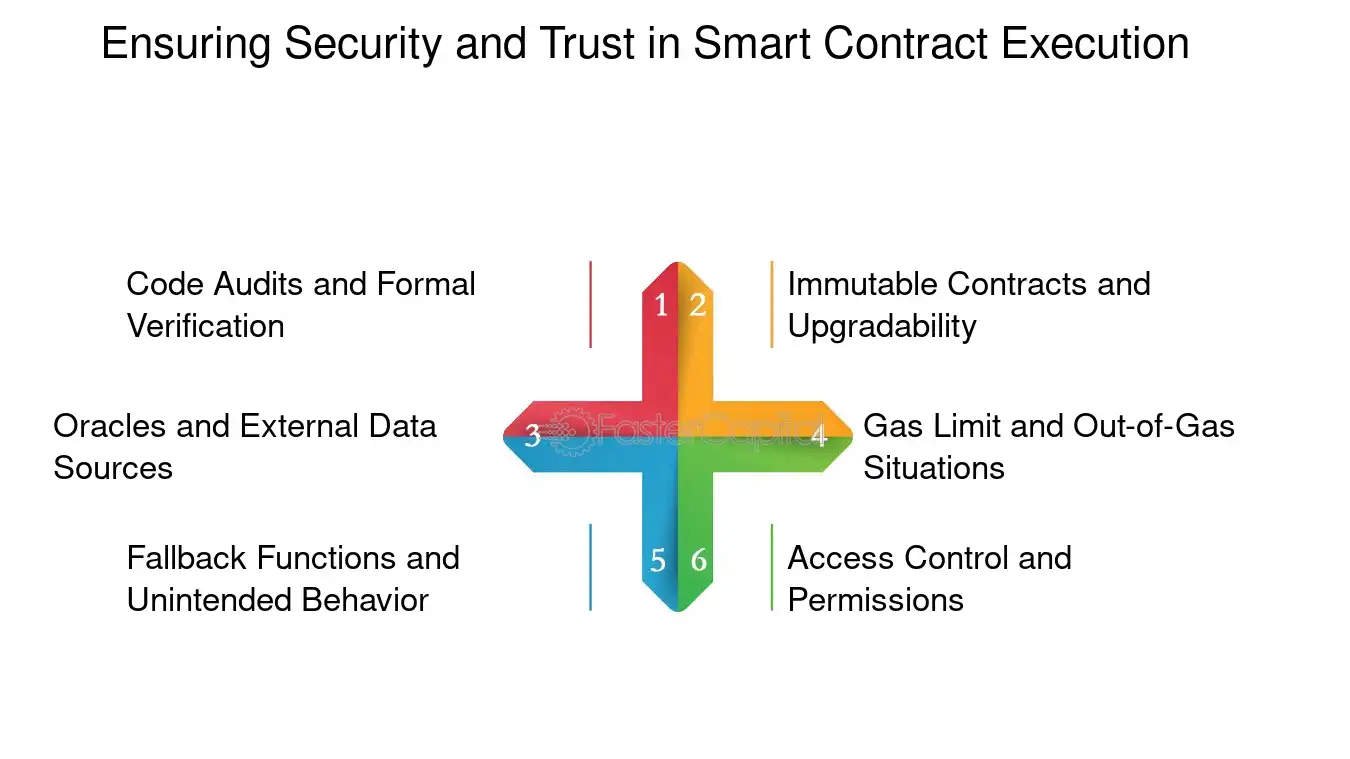 Ensuring Security and Trust in Smart Contract Execution

Code Audits and Formal Verification

1

2

Immutable Contracts and Upgradability

Oracles and External Data Sources

3

FasterCapital

4

Gas Limit and Out-of-Gas Situations

Fallback Functions and Unintended Behavior

5

6

Access Control and Permissions